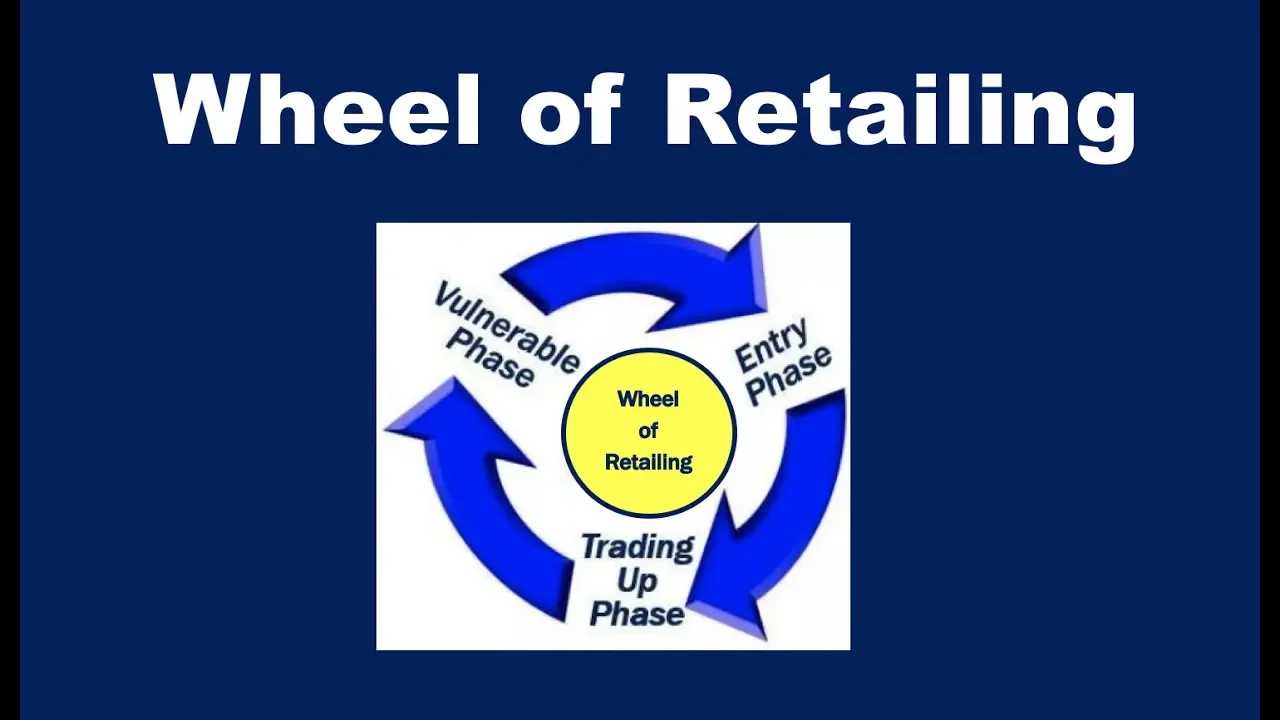 Wheel of Retailing

Vulnerable Phase

Entry Phase

Wheel of Retailing

Trading Up Phase